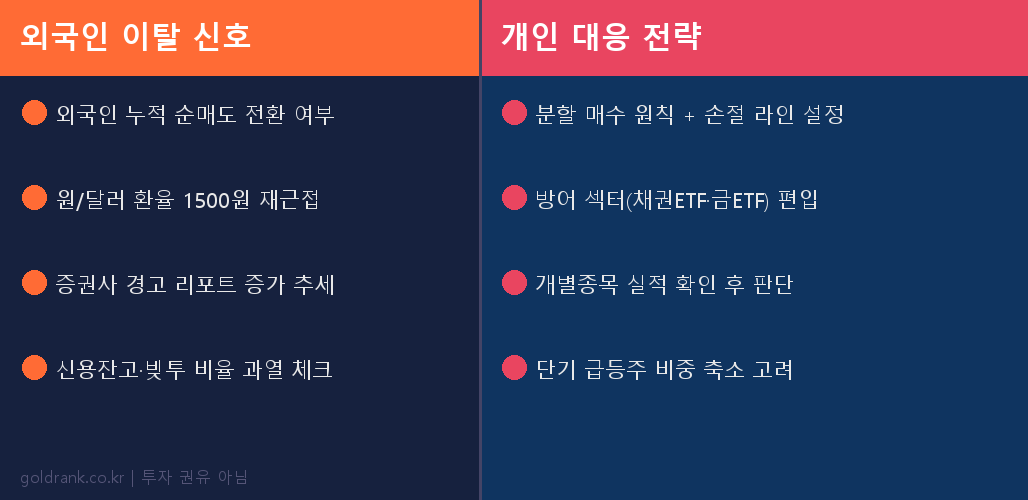 외국인 이탈 신호

외국인 누적 순매도 전환 여부

원/달러 환율 1500원 재근접

증권사 경고 리포트 증가 추세

신용잔고·빚투 비율 과열 체크

goldrank.co.kr | 투자 권유 아님

개인 대응 전략

분할 매수 원칙 + 손절 라인 설정

방어 섹터(채권ETF·금ETF) 편입

개별종목 실적 확인 후 판단

단기 급등주 비중 축소 고려